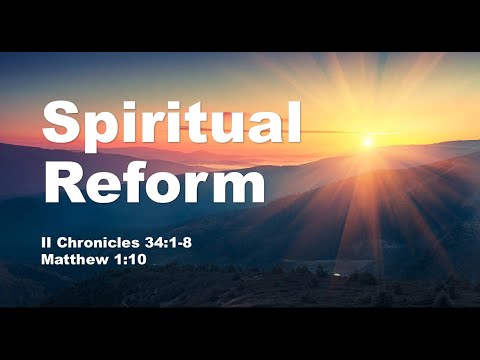 Spiritual Reform

II Chronicles 34:1-8
Matthew 1:10